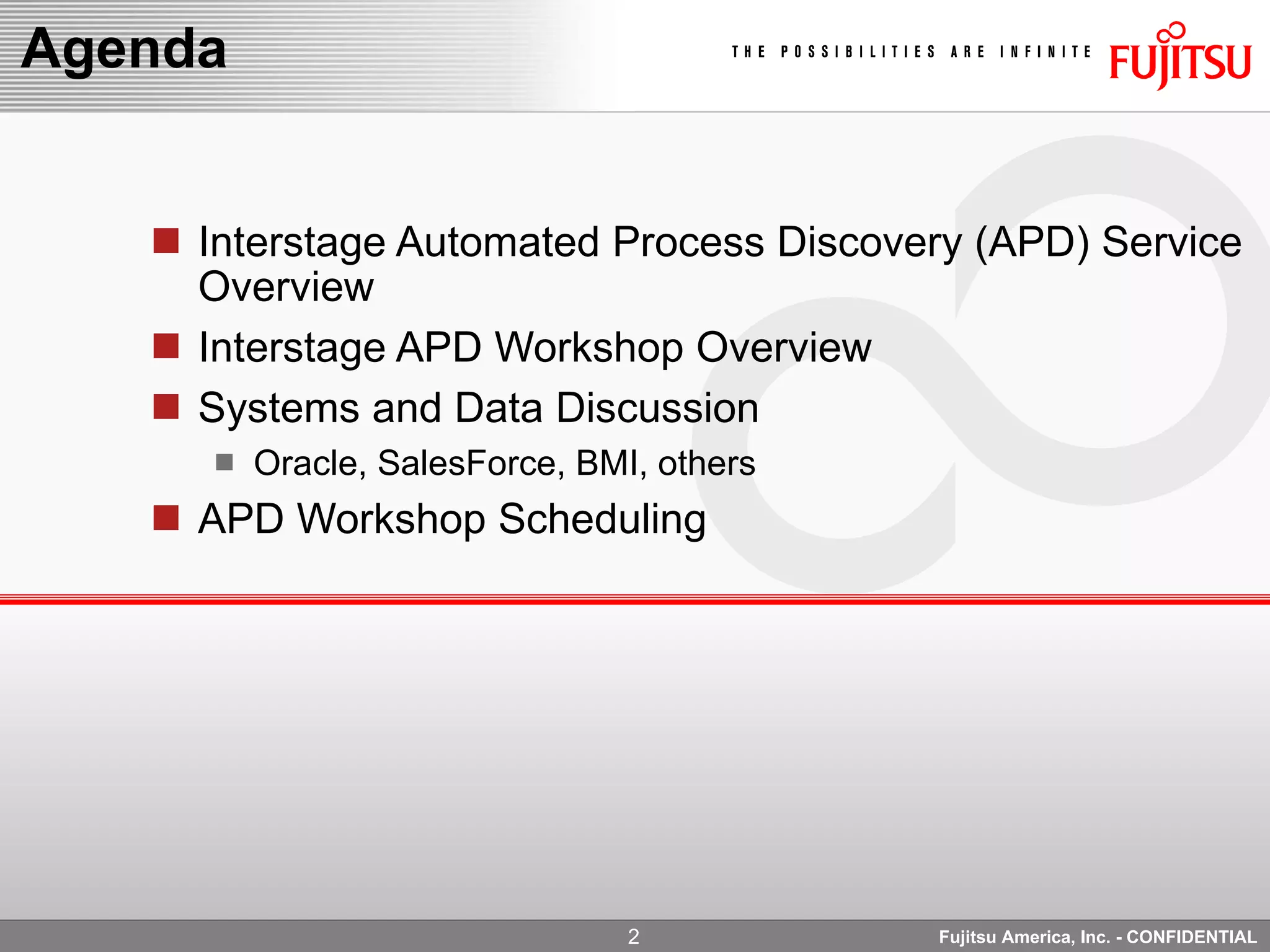 Agenda

THE POSSIBILITIES ARE INFINITE FUJITSU

Interstage Automated Process Discovery (APD) Service Overview

Interstage APD Workshop Overview

Systems and Data Discussion

Oracle, SalesForce, BMI, others

APD Workshop Scheduling

2

Fujitsu America, Inc. - CONFIDENTIAL